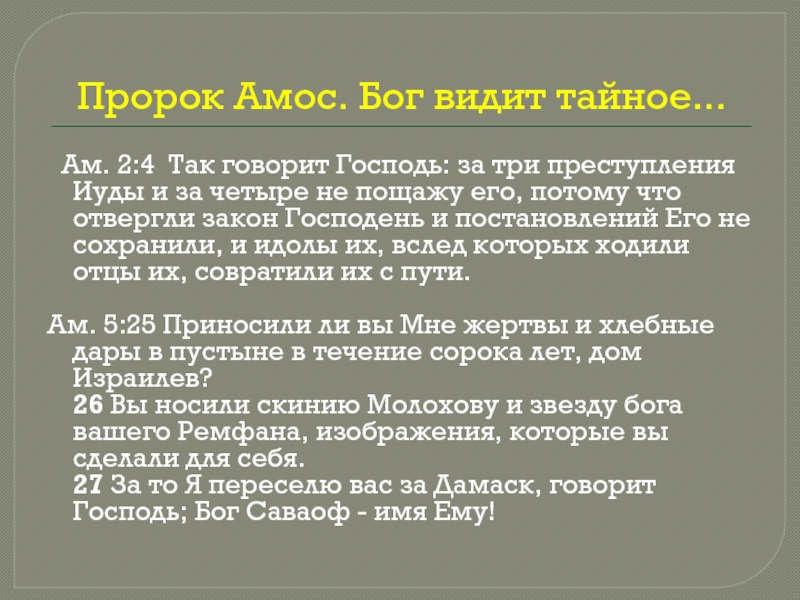 Пророк Амос. Бог видит тайное…

Ам. 2:4 Так говорит Господь: за три преступления Иуды и за четыре не пощажу его, потому что отвергли закон Господень и постановлений Его не сохранили, и идолы их, вслед которых ходили отцы их, совратили их с пути.

Ам. 5:25 Приносили ли вы Мне жертвы и хлебные дары в пустыне в течение сорока лет, дом Израилев?
26 Вы носили скинию Молохову и звезду бога вашего Ремфана, изображения, которые вы сделали для себя.
27 За то Я переселю вас за Дамаск, говорит Господь; Бог Саваоф - имя Ему!